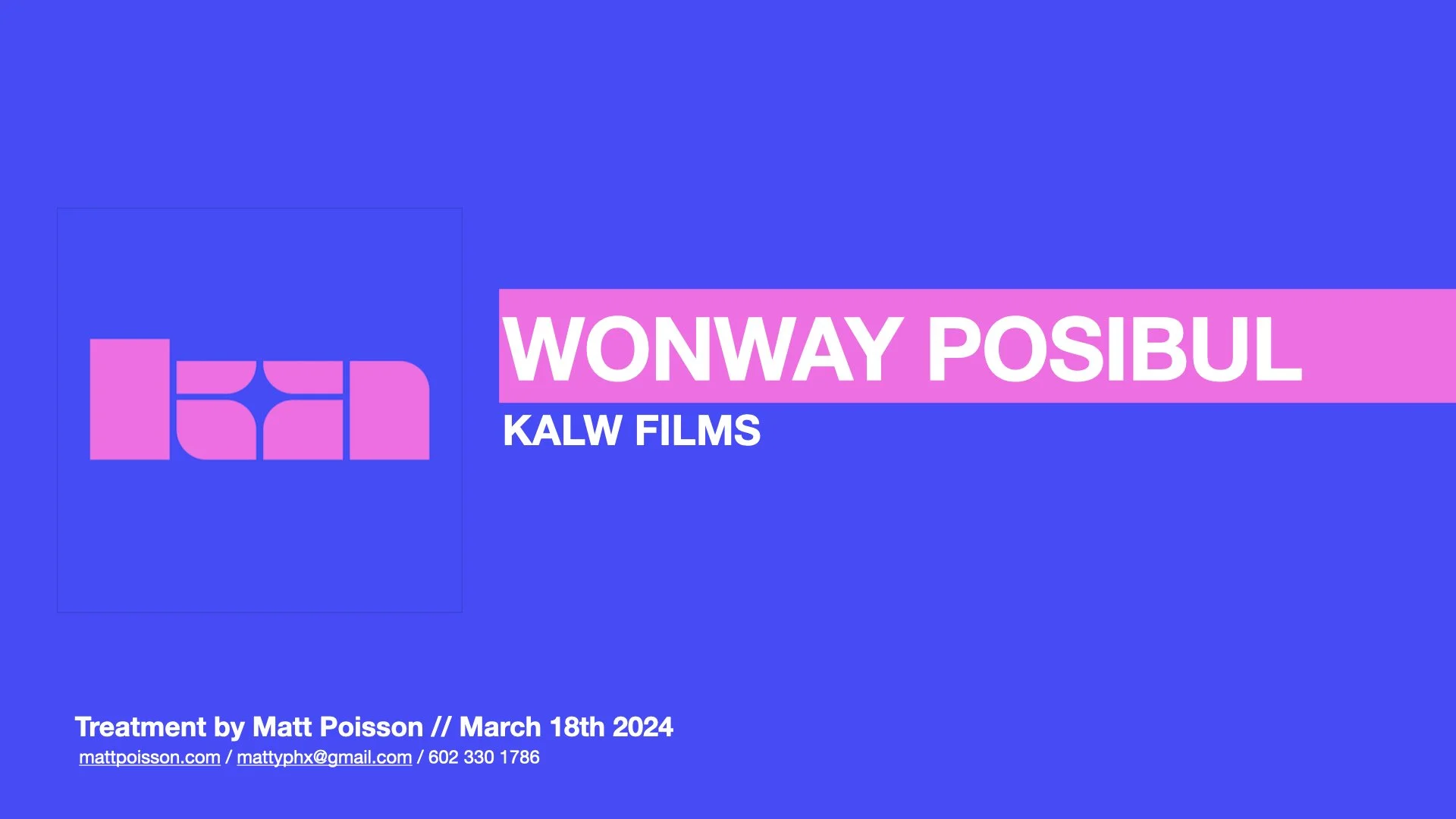 WONWAY POSIBUL
KALW FILMS

Treatment by Matt Poisson // March 18th 2024
mattpoisson.com / mattyphx@gmail.com / 602 330 1786